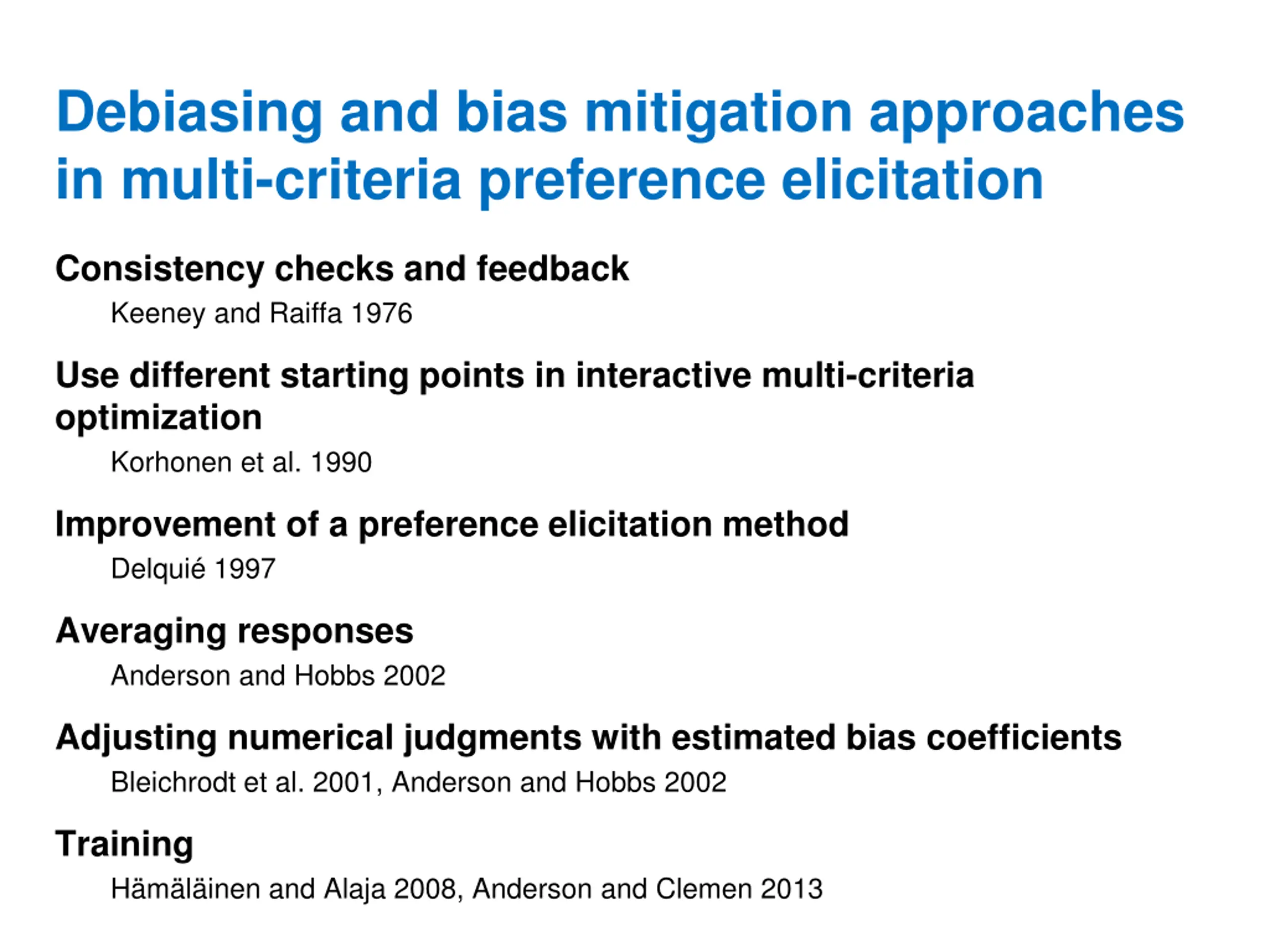 Debiasing and bias mitigation approaches in multi-criteria preference elicitation

Consistency checks and feedback

Keeney and Raiffa 1976

Use different starting points in interactive multi-criteria optimization

Korhonen et al. 1990

Improvement of a preference elicitation method

Delquié 1997

Averaging responses

Anderson and Hobbs 2002

Adjusting numerical judgments with estimated bias coefficients

Bleichrodt et al. 2001, Anderson and Hobbs 2002

Training

Hämäläinen and Alaja 2008, Anderson and Clemen 2013